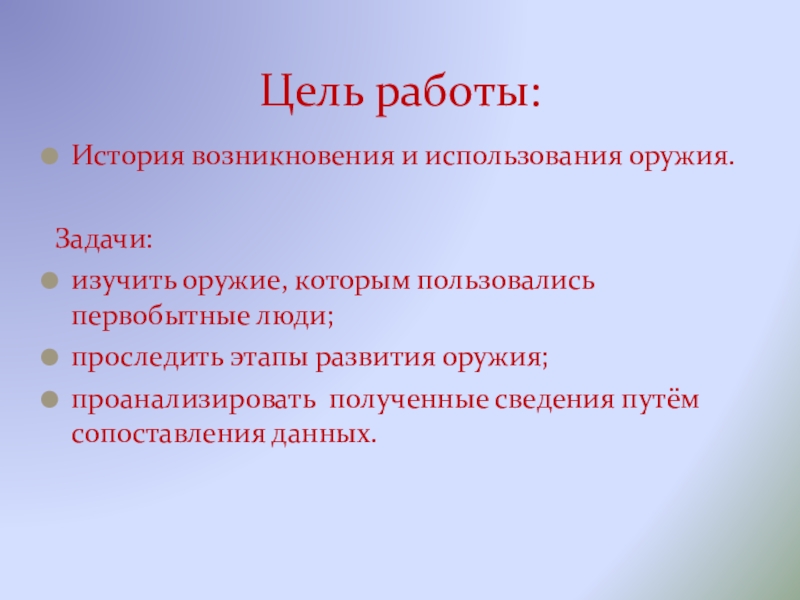 Цель работы:

История возникновения и использования оружия.

Задачи:

изучить оружие, которым пользовались первобытные люди;

проследить этапы развития оружия;

проанализировать полученные сведения путём сопоставления данных.